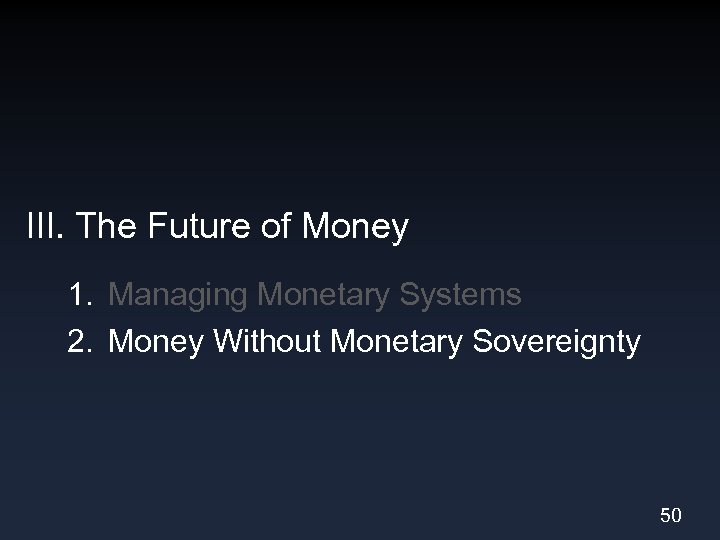 III. The Future of Money

1. Managing Monetary Systems
2. Money Without Monetary Sovereignty

50